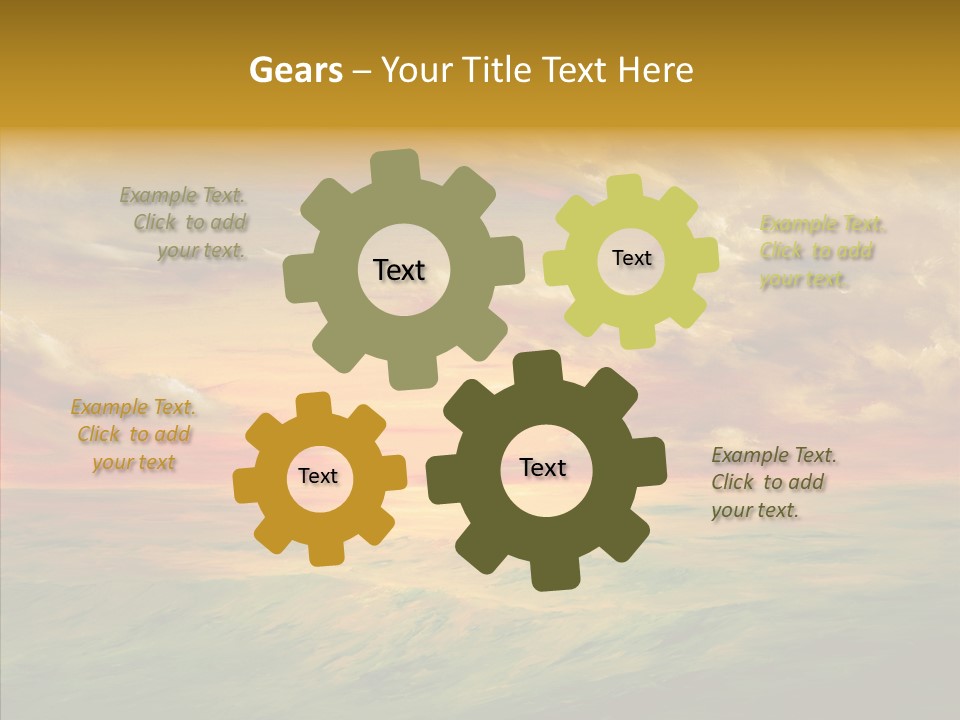 Gears – Your Title Text Here

Example Text. Click to add your text.

Text

Text

Example Text. Click to add your text.

Example Text. Click to add your text

Text

Text

Example Text. Click to add your text.